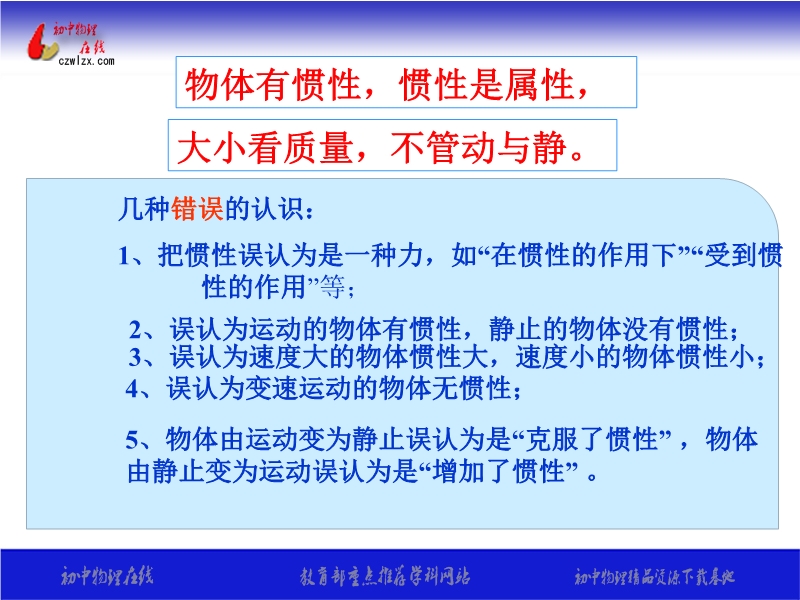 初中物理在线
czwlzx.com

物体有惯性，惯性是属性，

大小看质量，不管动与静。

几种错误的认识：

1、把惯性误认为是一种力，如“在惯性的作用下”“受到惯性的作用”等；

2、误认为运动的物体有惯性，静止的物体没有惯性；
3、误认为速度大的物体惯性大，速度小的物体惯性小；
4、误认为变速运动的物体无惯性；

5、物体由运动变为静止误认为是“克服了惯性”，物体由静止变为运动误认为是“增加了惯性”。

初中物理在线　教育部重点推荐学科网站　初中物理精品资源下载基地